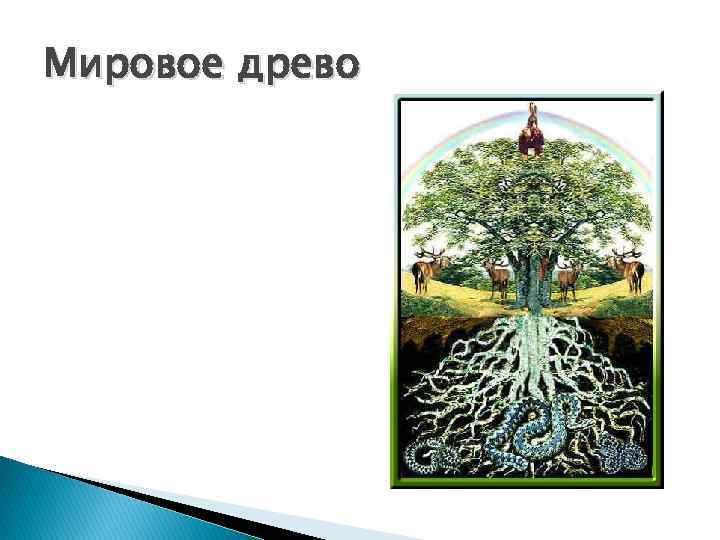 Мировое древо